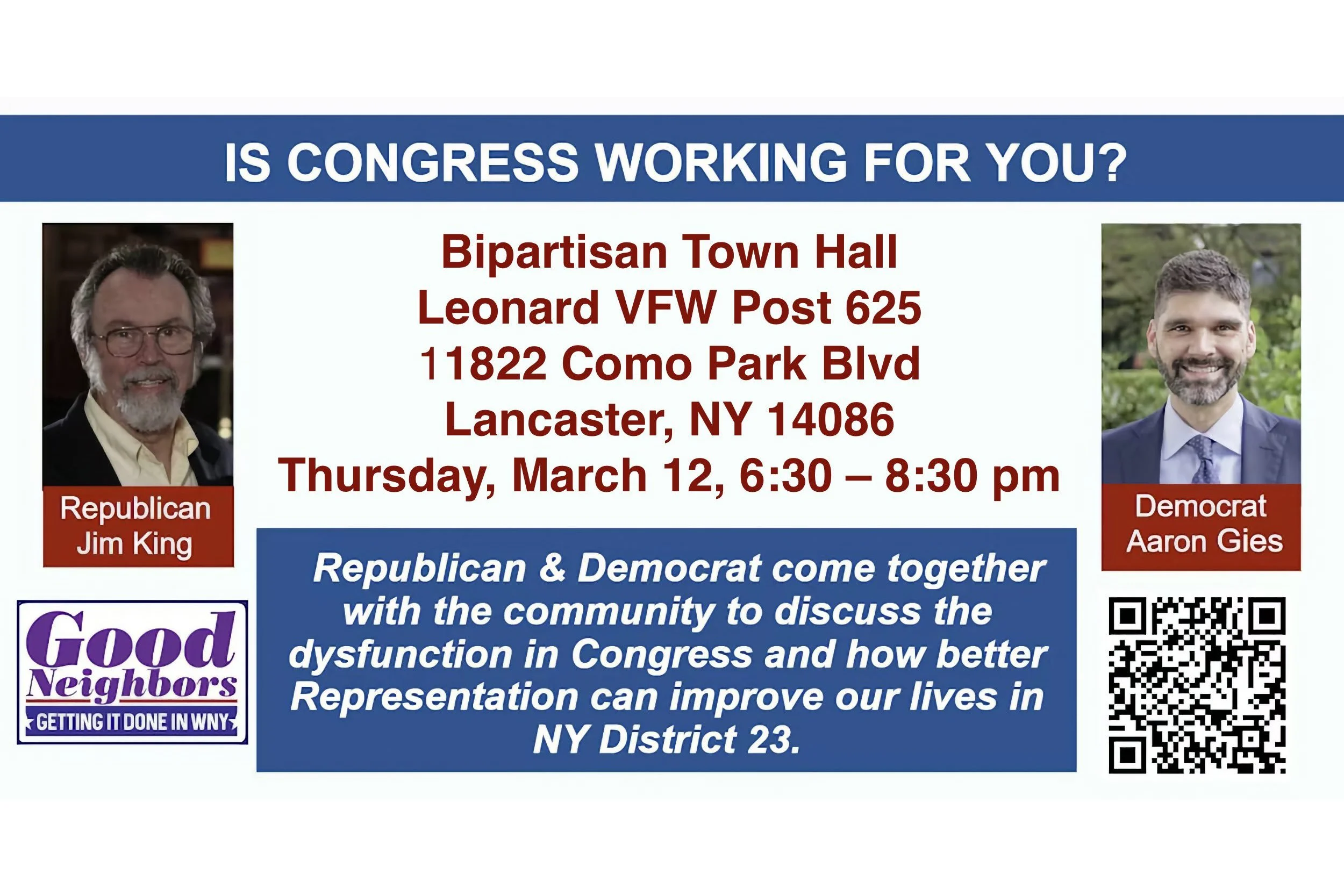 IS CONGRESS WORKING FOR YOU?

Republican Jim King

Bipartisan Town Hall
Leonard VFW Post 625
11822 Como Park Blvd
Lancaster, NY 14086
Thursday, March 12, 6:30 – 8:30 pm

Democrat Aaron Gies

Good Neighbors
GETTING IT DONE IN WNY

Republican & Democrat come together with the community to discuss the dysfunction in Congress and how better Representation can improve our lives in NY District 23.